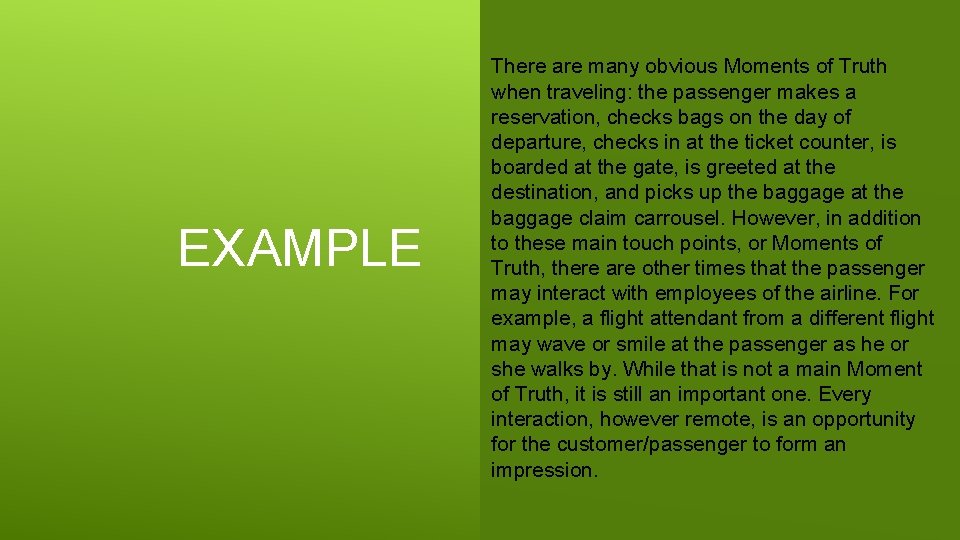 EXAMPLE

There are many obvious Moments of Truth when traveling: the passenger makes a reservation, checks bags on the day of departure, checks in at the ticket counter, is boarded at the gate, is greeted at the destination, and picks up the baggage at the baggage claim carrousel. However, in addition to these main touch points, or Moments of Truth, there are other times that the passenger may interact with employees of the airline. For example, a flight attendant from a different flight may wave or smile at the passenger as he or she walks by. While that is not a main Moment of Truth, it is still an important one. Every interaction, however remote, is an opportunity for the customer/passenger to form an impression.